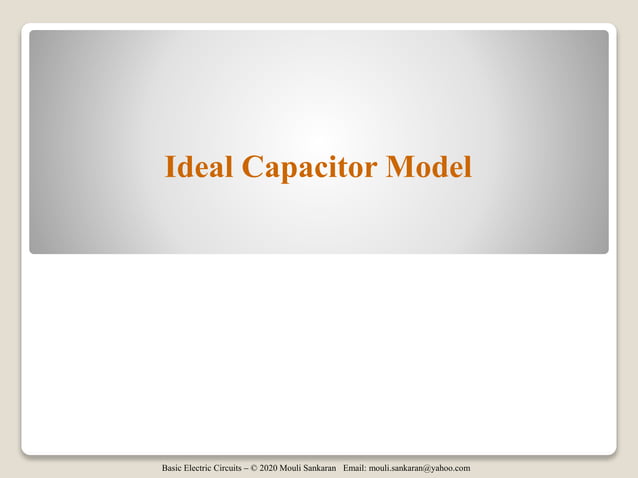 Ideal Capacitor Model

Basic Electric Circuits – © 2020 Mouli Sankaran Email: mouli.sankaran@yahoo.com